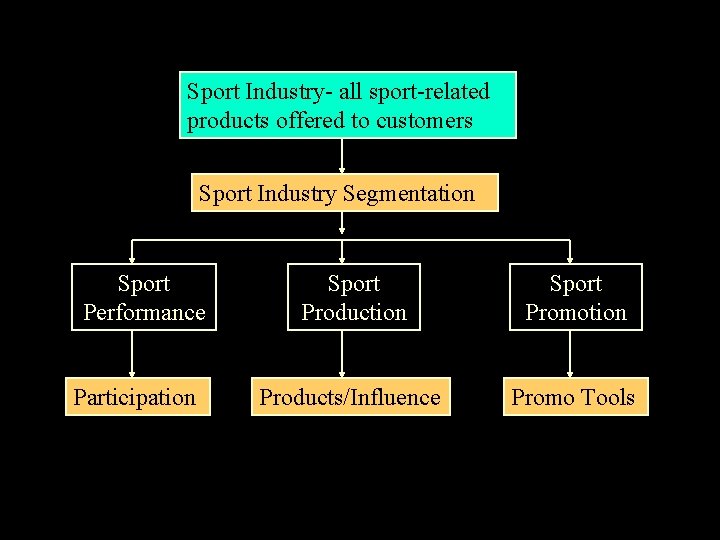 Sport Industry- all sport-related products offered to customers

Sport Industry Segmentation

Sport Performance

Sport Production

Sport Promotion

Participation

Products/Influence

Promo Tools